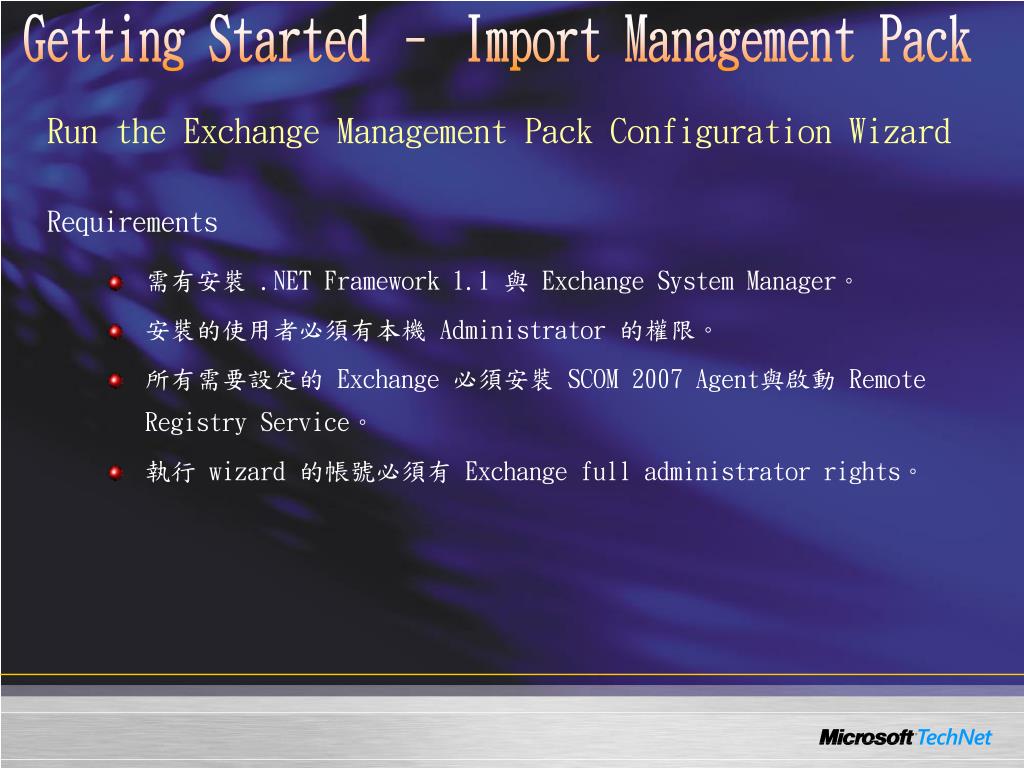 Getting Started – Import Management Pack

Run the Exchange Management Pack Configuration Wizard

Requirements

需有安裝 .NET Framework 1.1 與 Exchange System Manager。

安裝的使用者必須有本機 Administrator 的權限。

所有需要設定的 Exchange 必須安裝 SCOM 2007 Agent與啟動 Remote Registry Service。

執行 wizard 的帳號必須有 Exchange full administrator rights。

Microsoft TechNet